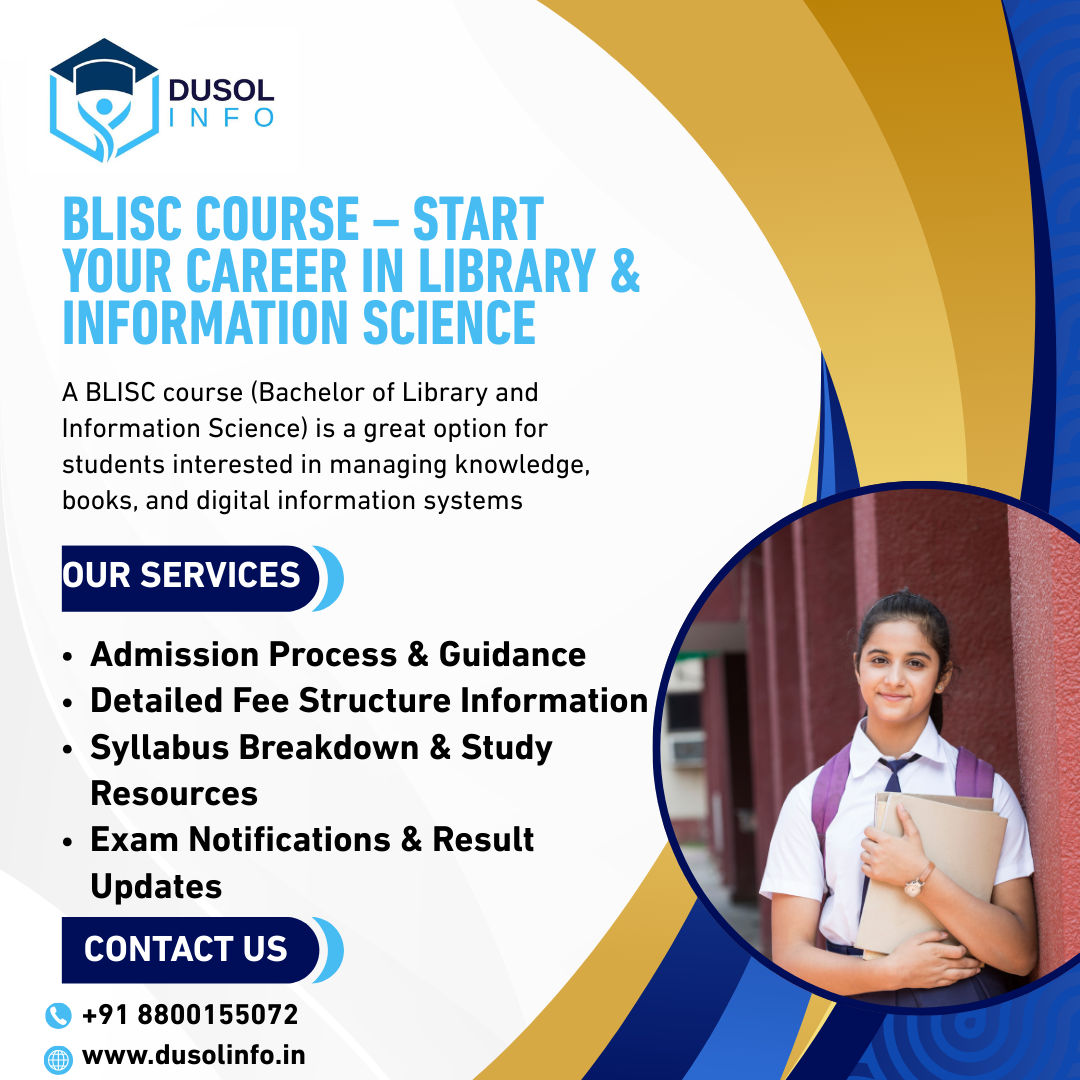 DUSOL
INFO

BLISC COURSE – START YOUR CAREER IN LIBRARY & INFORMATION SCIENCE

A BLISC course (Bachelor of Library and Information Science) is a great option for students interested in managing knowledge, books, and digital information systems

OUR SERVICES

• Admission Process & Guidance
• Detailed Fee Structure Information
• Syllabus Breakdown & Study Resources
• Exam Notifications & Result Updates

CONTACT US

+91 8800155072
www.dusolinfo.in